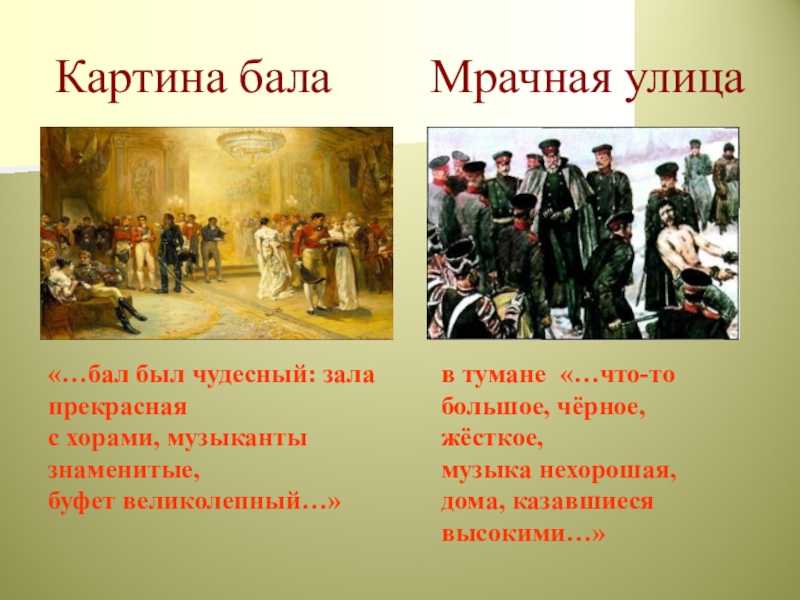 Картина бала

«…бал был чудесный: зала прекрасная
с хорами, музыканты знаменитые,
буфет великолепный…»

Мрачная улица

в тумане «…что-то большое, чёрное, жёсткое,
музыка нехорошая,
дома, казавшиеся высокими…»